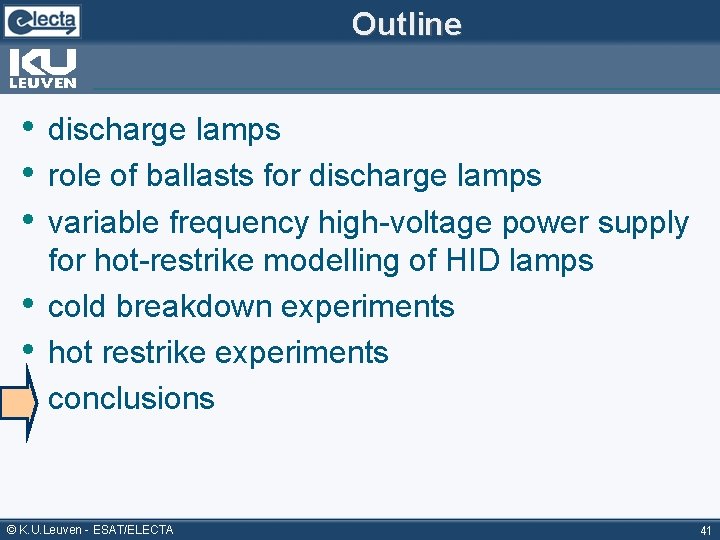 electa

Outline

KU LEUVEN

• discharge lamps
• role of ballasts for discharge lamps
• variable frequency high-voltage power supply for hot-restrike modelling of HID lamps
• cold breakdown experiments
• hot restrike experiments
conclusions

© K.U.Leuven - ESAT/ELECTA

41